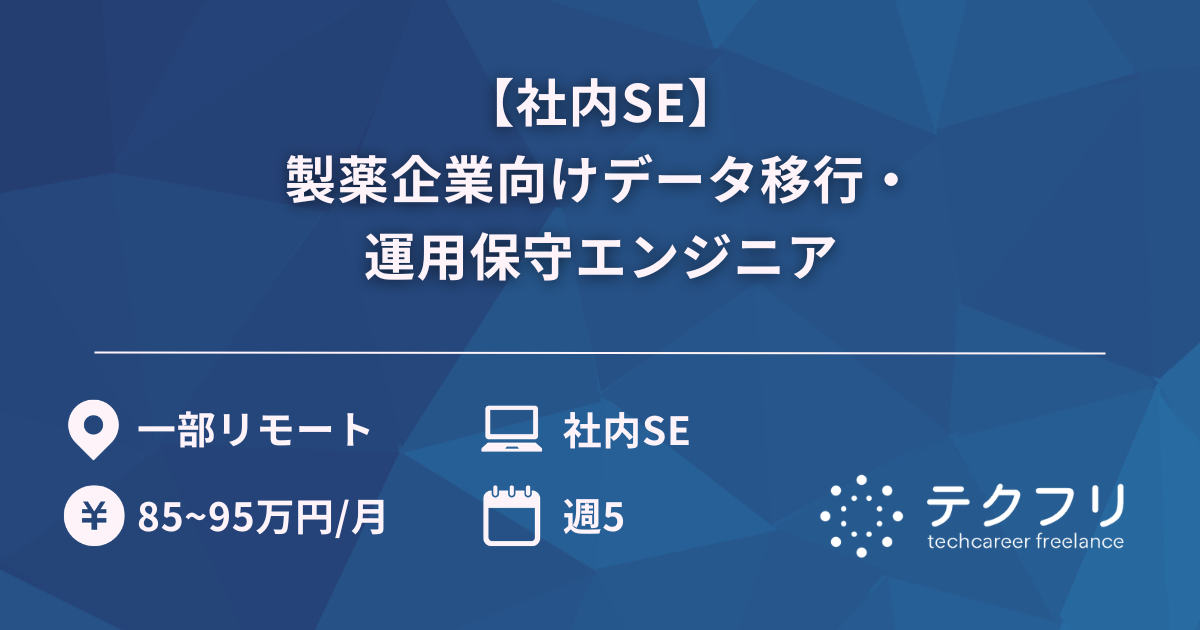 【社内SE】
製薬企業向けデータ移行・
運用保守エンジニア

一部リモート

社内SE

¥

85~95万円/月

週5

テクフリ
techcareer freelance